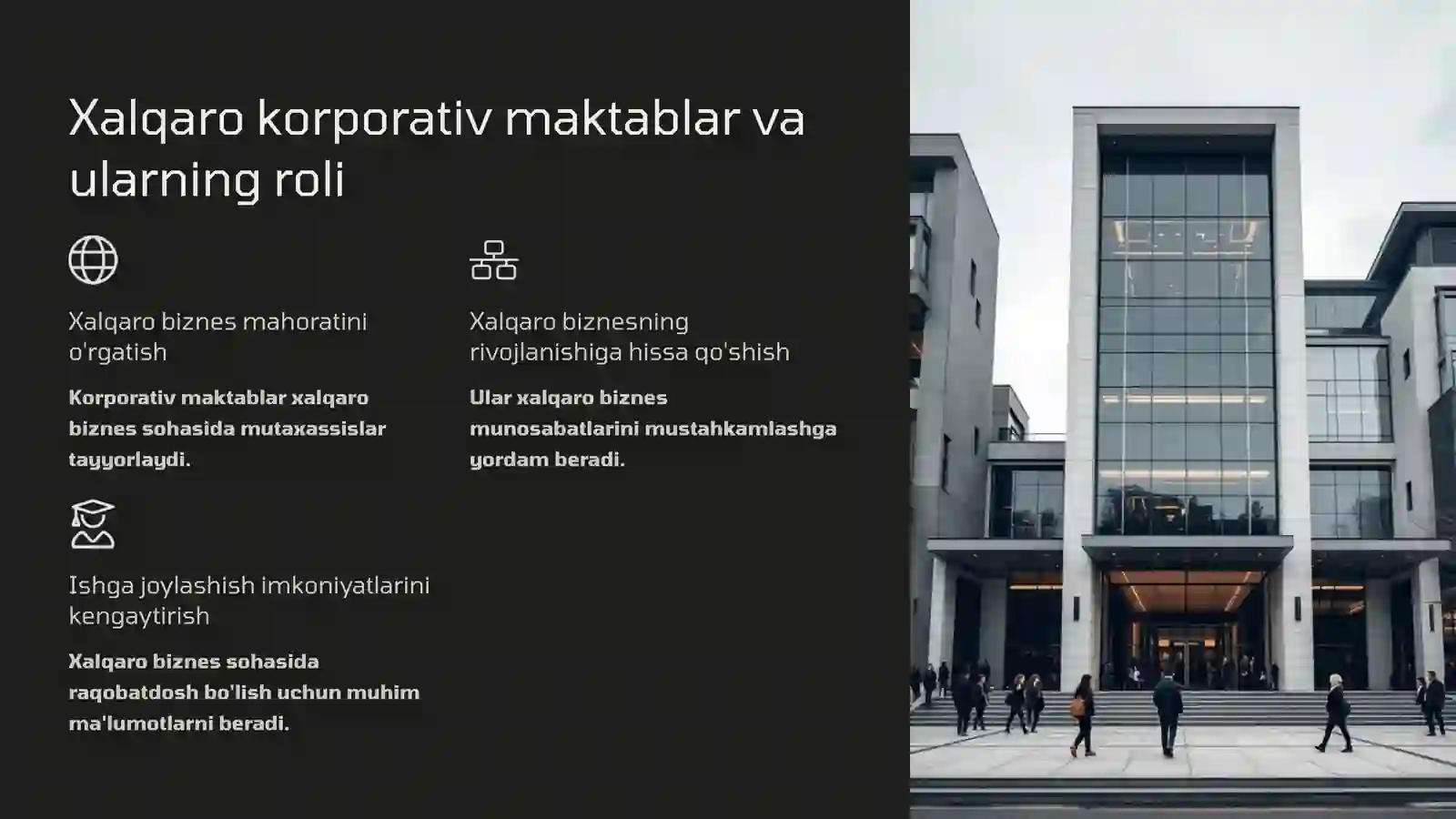 Xalqaro korporativ maktablar va ularning roli

Xalqaro biznes mahoratini o'rgatish

Korporativ maktablar xalqaro biznes sohasida mutaxassislar tayyorlaydi.

Xalqaro biznesning rivojlanishiga hissa qo'shish

Ular xalqaro biznes munosabatlarini mustahkamlashga yordam beradi.

Ishga joylashish imkoniyatlarini kengaytirish

Xalqaro biznes sohasida raqobatdosh bo'lish uchun muhim ma'lumotlarni beradi.